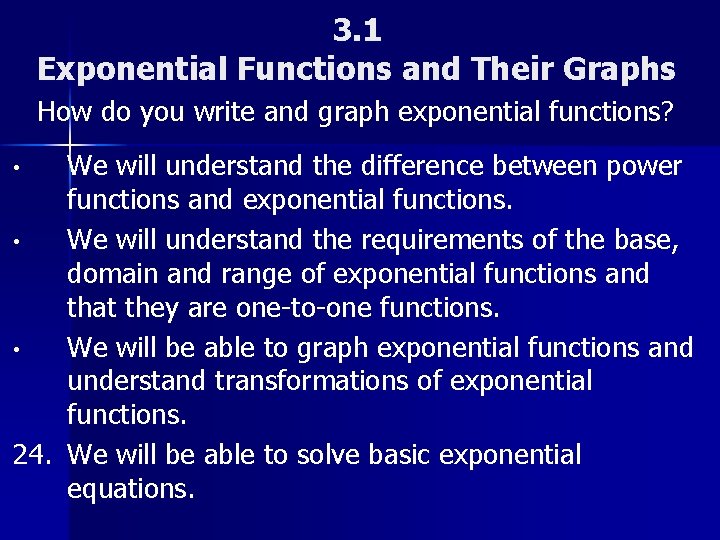 3.1
Exponential Functions and Their Graphs
How do you write and graph exponential functions?

• We will understand the difference between power functions and exponential functions.
• We will understand the requirements of the base, domain and range of exponential functions and that they are one-to-one functions.
• We will be able to graph exponential functions and understand transformations of exponential functions.
24. We will be able to solve basic exponential equations.